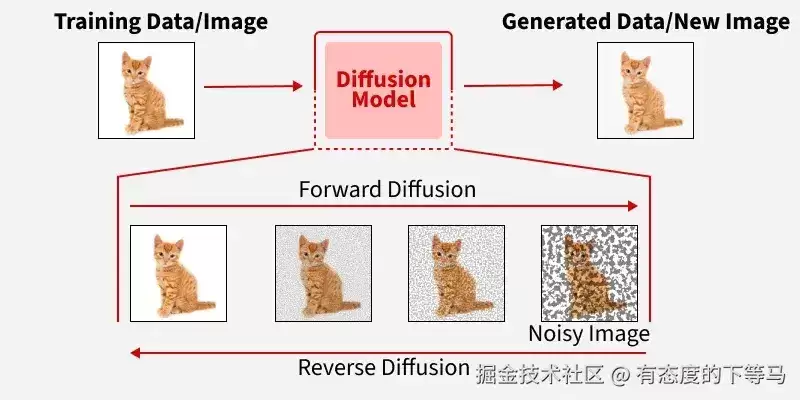 Training Data/Image

Diffusion Model

Generated Data/New Image

Forward Diffusion

Noisy Image

Reverse Diffusion

掘金技术社区 @ 有态度的下等马